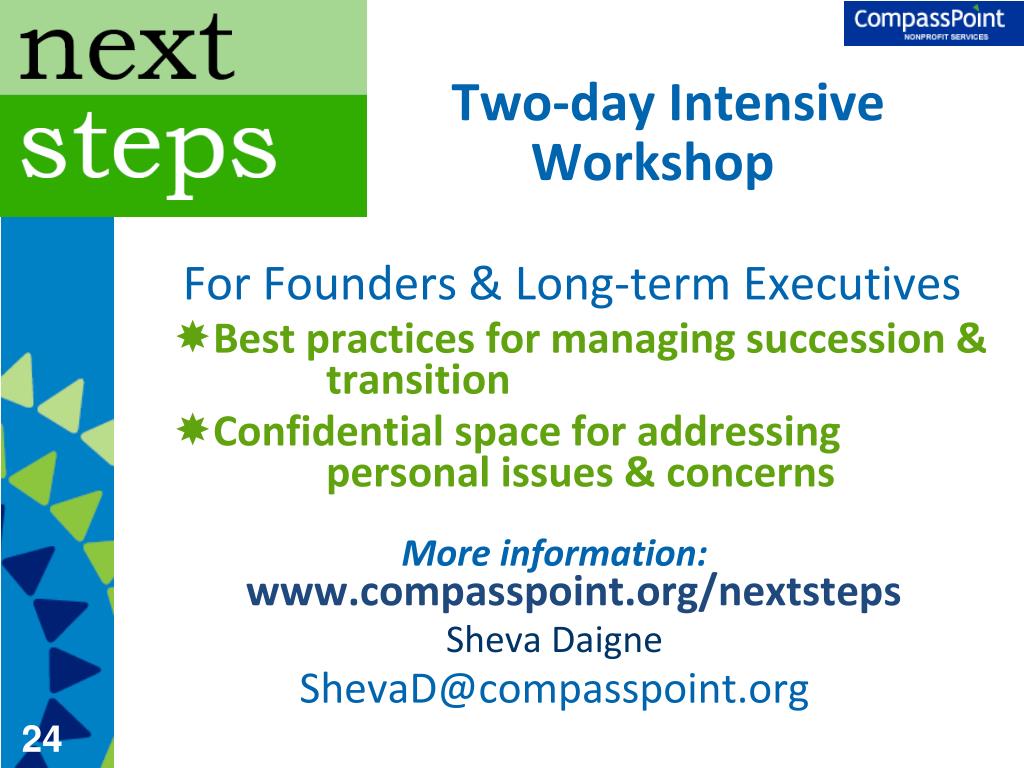 next steps

CompassPoint
NONPROFIT SERVICES

Two-day Intensive Workshop

For Founders & Long-term Executives

Best practices for managing succession & transition

Confidential space for addressing personal issues & concerns

More information:
www.compasspoint.org/nextsteps
Sheva Daigne
ShevaD@compasspoint.org

24